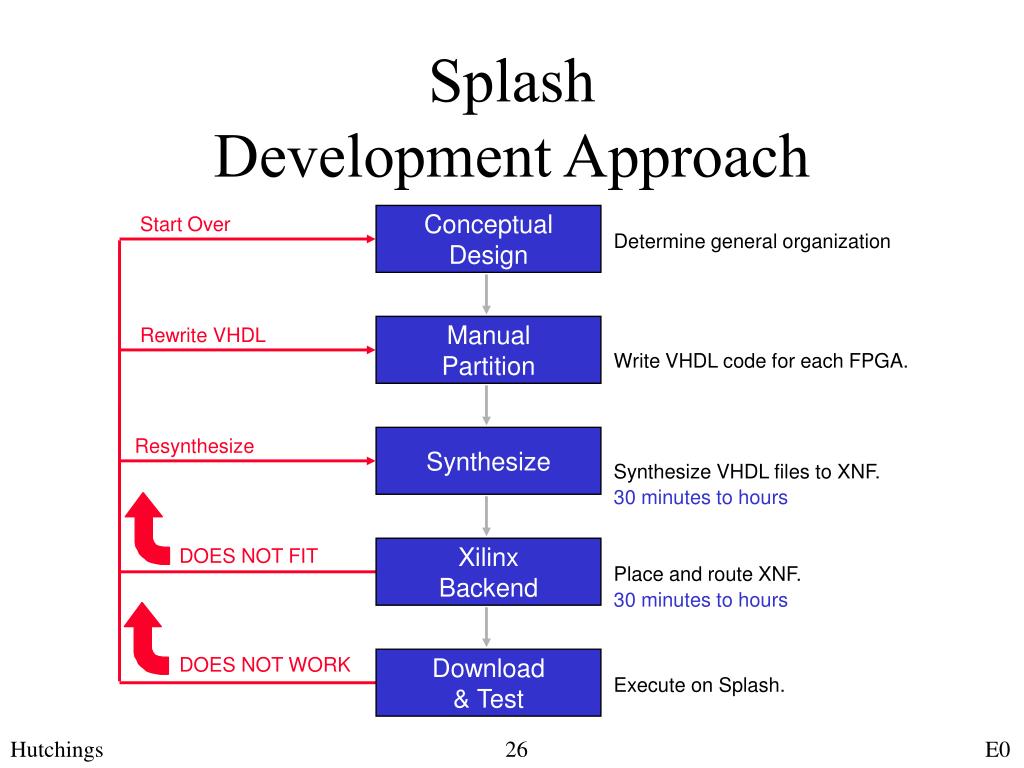 Splash
Development Approach

Start Over

Conceptual Design

Determine general organization

Rewrite VHDL

Manual Partition

Write VHDL code for each FPGA.

Resynthesize

Synthesize

Synthesize VHDL files to XNF.
30 minutes to hours

DOES NOT FIT

Xilinx Backend

Place and route XNF.
30 minutes to hours

DOES NOT WORK

Download & Test

Execute on Splash.

Hutchings

26

E0